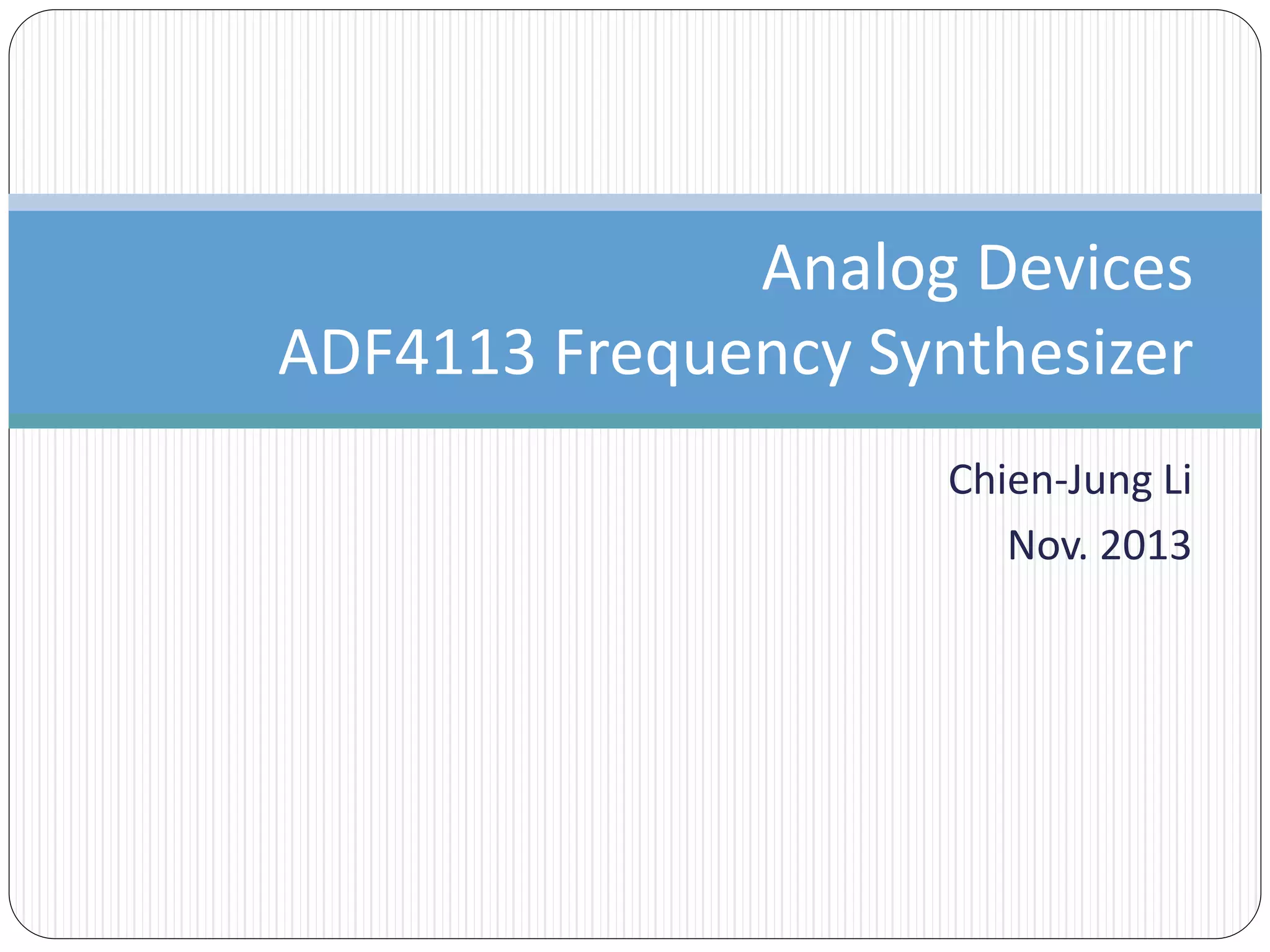 Analog Devices
ADF4113 Frequency Synthesizer

Chien-Jung Li
Nov. 2013